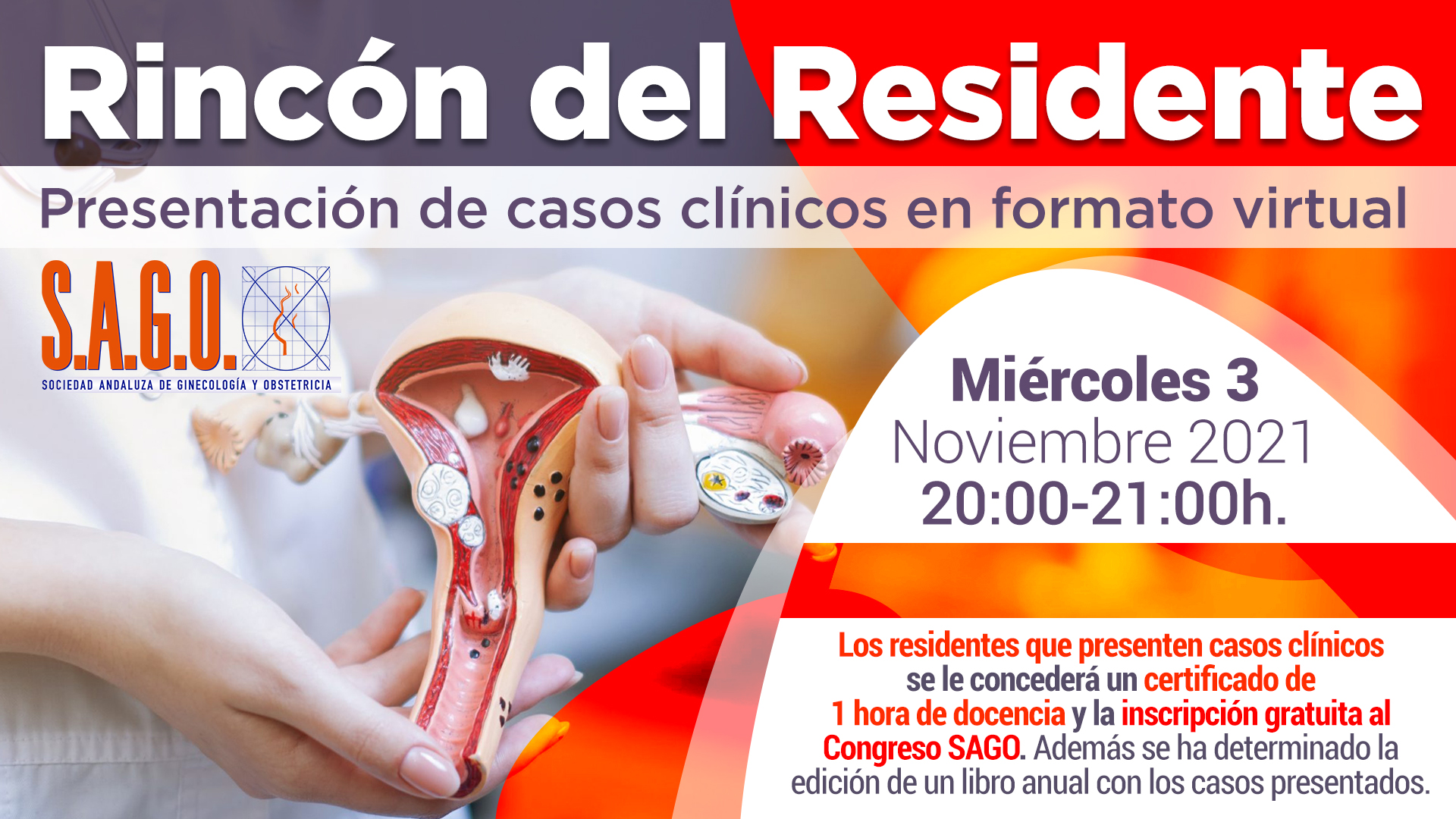 Rincón del Residente

Presentación de casos clínicos en formato virtual

S.A.G.O.
SOCIEDAD ANDALUZA DE GINECOLOGÍA Y OBSTETRICIA

Miércoles 3
Noviembre 2021
20:00-21:00h.

Los residentes que presenten casos clínicos se le concederá un certificado de 1 hora de docencia y la inscripción gratuita al Congreso SAGO. Además se ha determinado la edición de un libro anual con los casos presentados.